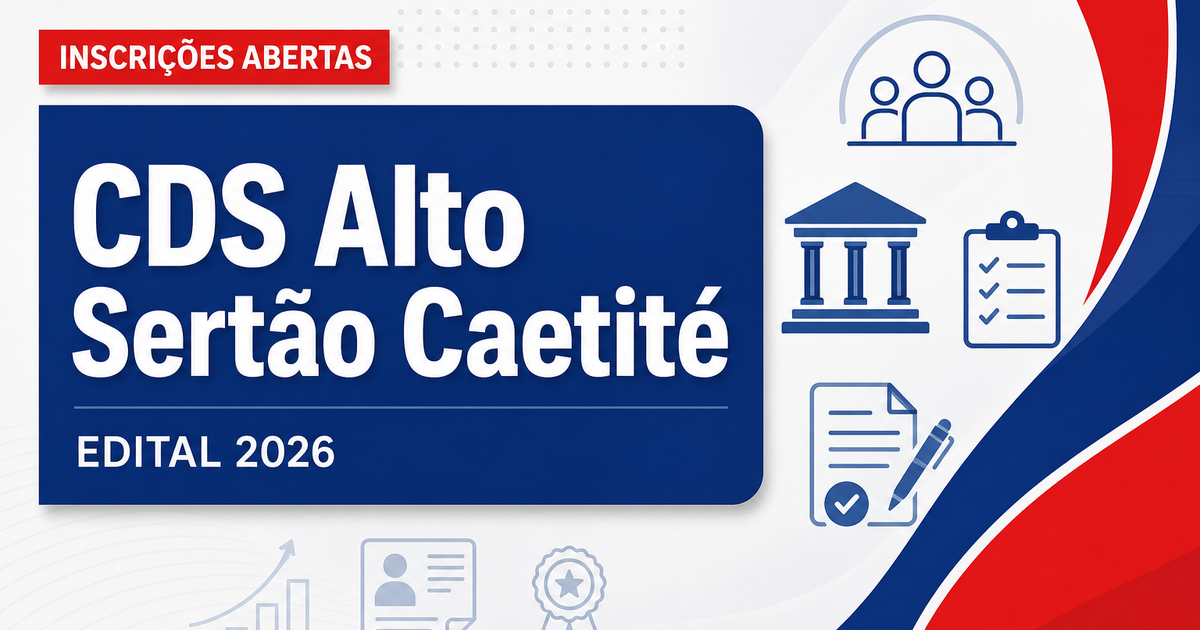 INSCRIÇÕES ABERTAS

CDS Alto Sertão Caetité

EDITAL 2026